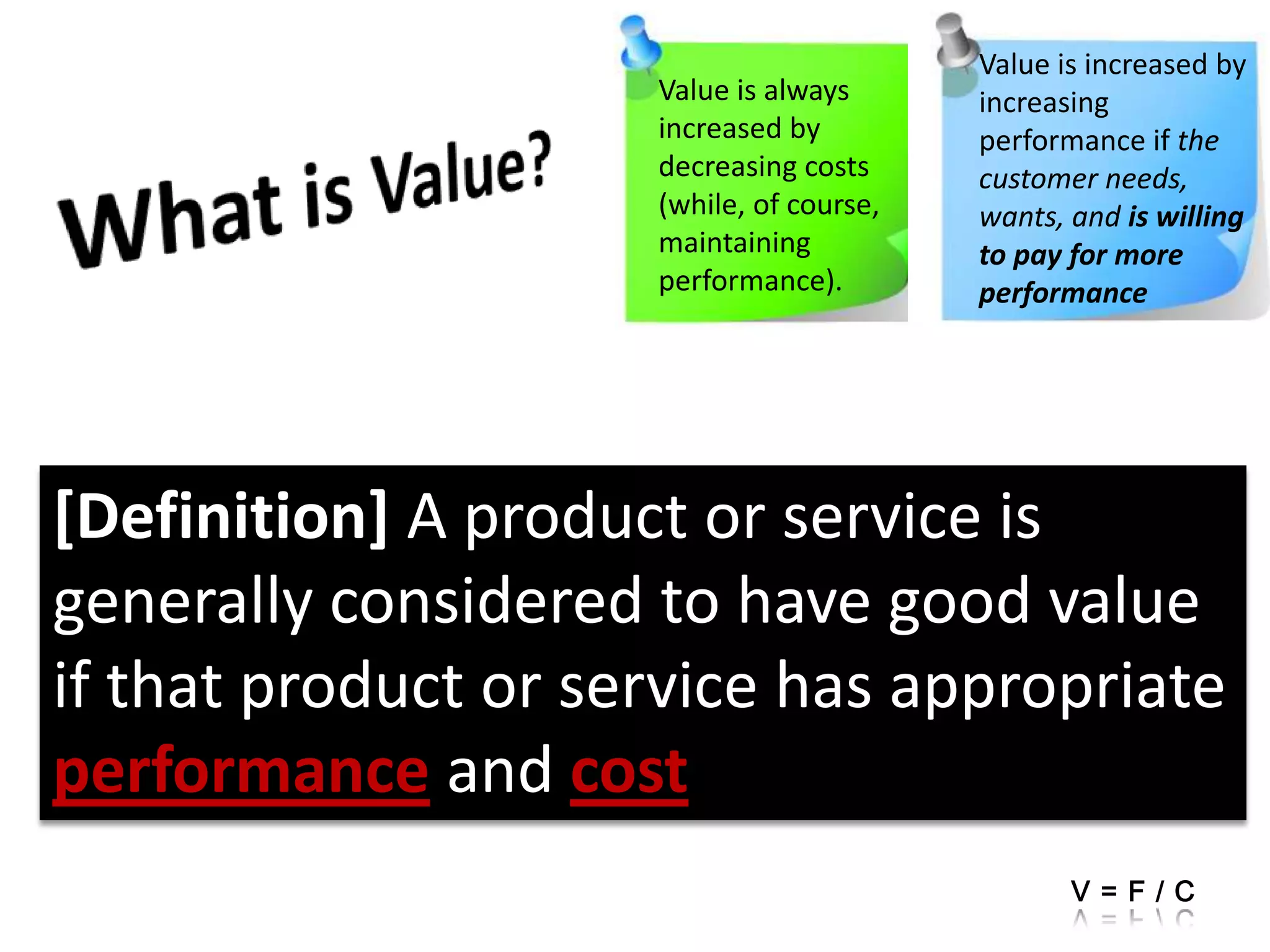 What is Value?

Value is always increased by decreasing costs (while, of course, maintaining performance).

Value is increased by increasing performance if the customer needs, wants, and is willing to pay for more performance

[Definition] A product or service is generally considered to have good value if that product or service has appropriate performance and cost

$V = F / C$